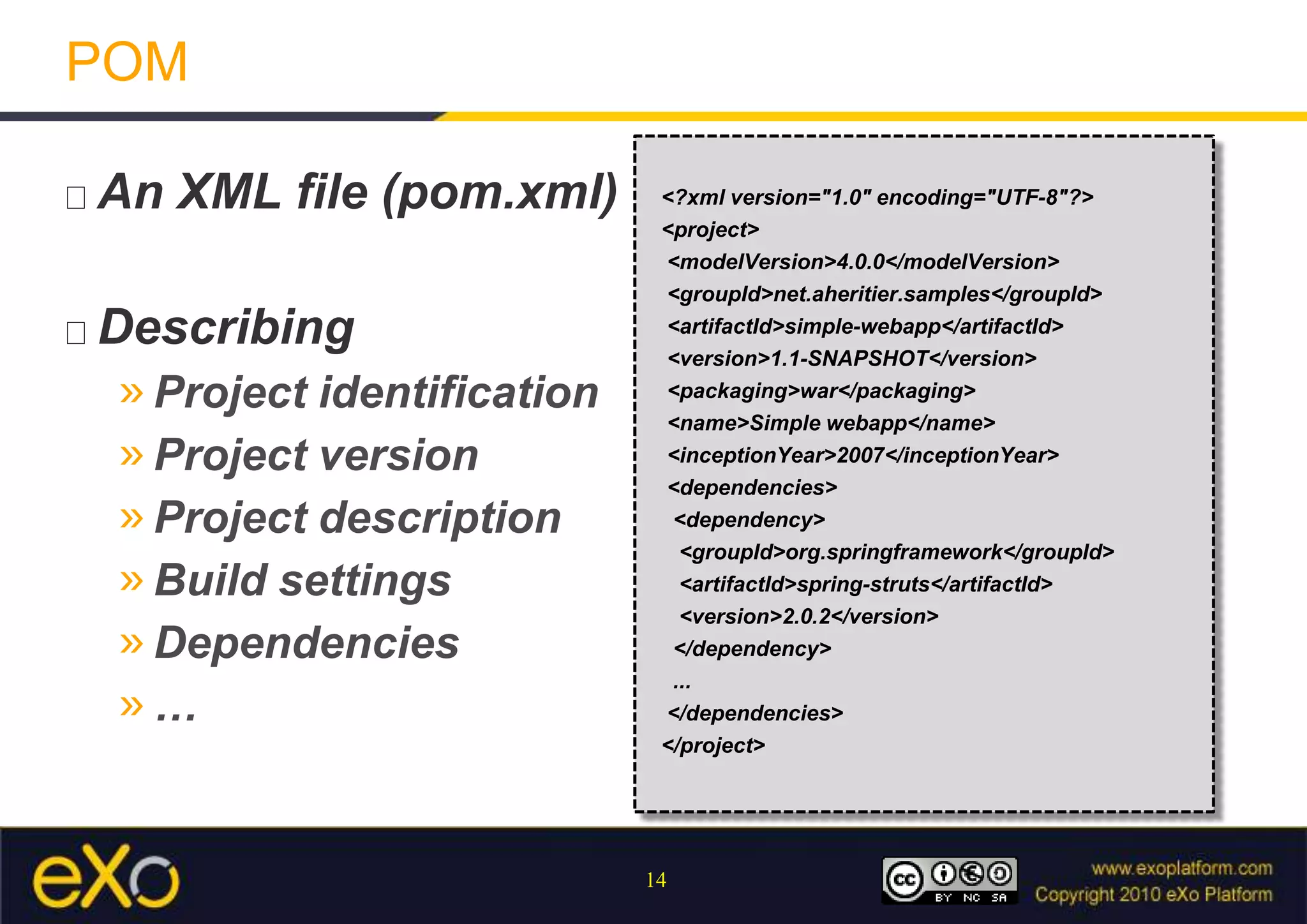 POM

□ An XML file (pom.xml)

□ Describing

» Project identification

» Project version

» Project description

» Build settings

» Dependencies

» …

<?xml version="1.0" encoding="UTF-8"?>
<project>
<modelVersion>4.0.0</modelVersion>
<groupId>net.aheritier.samples</groupId>
<artifactId>simple-webapp</artifactId>
<version>1.1-SNAPSHOT</version>
<packaging>war</packaging>
<name>Simple webapp</name>
<inceptionYear>2007</inceptionYear>
<dependencies>
<dependency>
<groupId>org.springframework</groupId>
<artifactId>spring-struts</artifactId>
<version>2.0.2</version>
</dependency>
...
</dependencies>
</project>

eXo

14

cc BY NC SA

www.exoplatform.com
Copyright 2010 eXo Platform